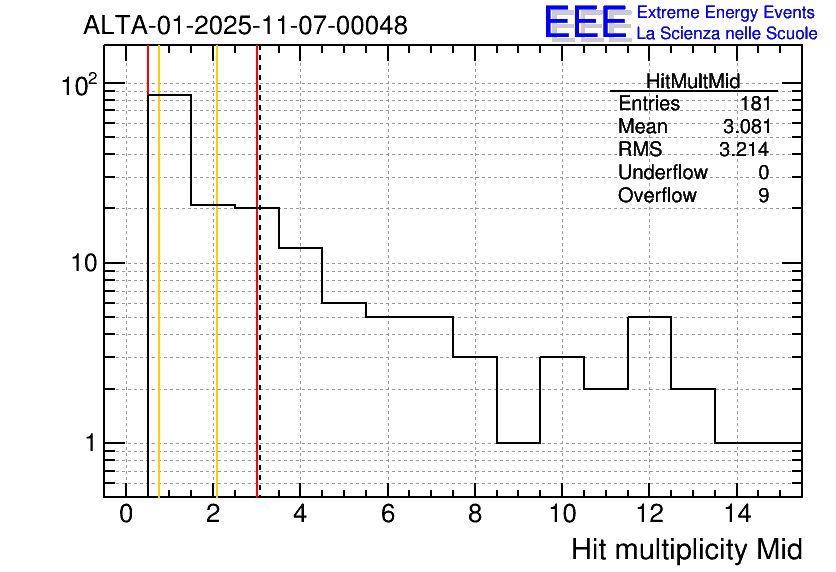 ALTA-01-2025-11-07-00048

EEE Extreme Energy Events
La Scienza nelle Scuole

| HitMultMid | |
|---|---|
| Entries | 181 |
| Mean | 3.081 |
| RMS | 3.214 |
| Underflow | 0 |
| Overflow | 9 |

$10^2$

10

1

0 2 4 6 8 10 12 14

Hit multiplicity Mid